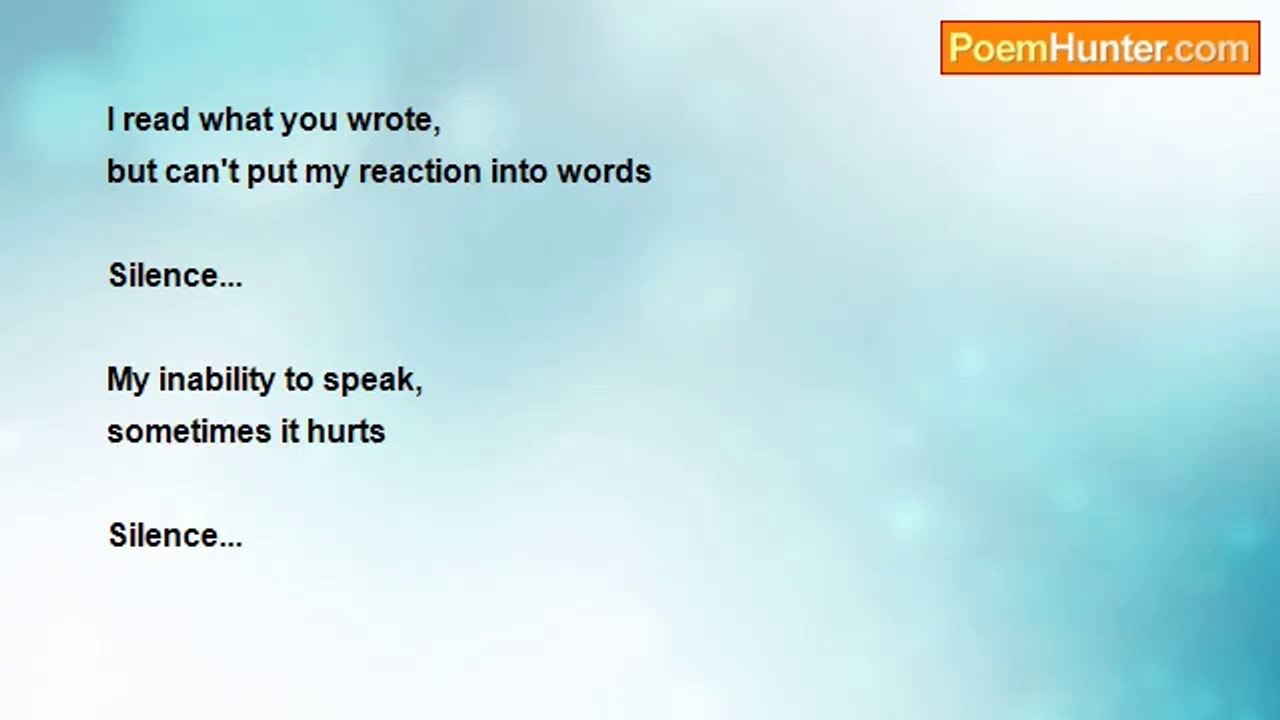 PoemHunter.com

I read what you wrote,
but can't put my reaction into words

Silence...

My inability to speak,
sometimes it hurts

Silence...